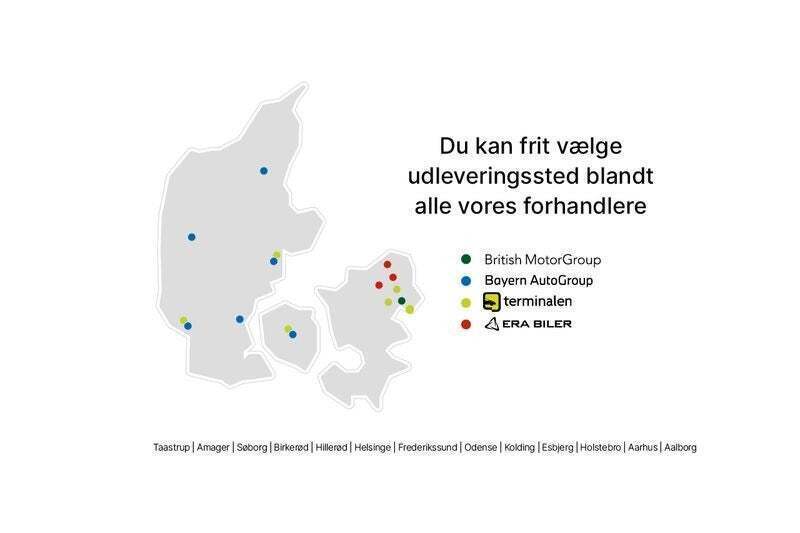 Du kan frit vælge udleveringssted blandt alle vores forhandlere

British MotorGroup
Bayern AutoGroup
terminalen
ERA BILER

Taastrup | Amager | Søborg | Birkerød | Hillerød | Helsinge | Frederikssund | Odense | Kolding | Esbjerg | Holstebro | Aarhus | Aalborg